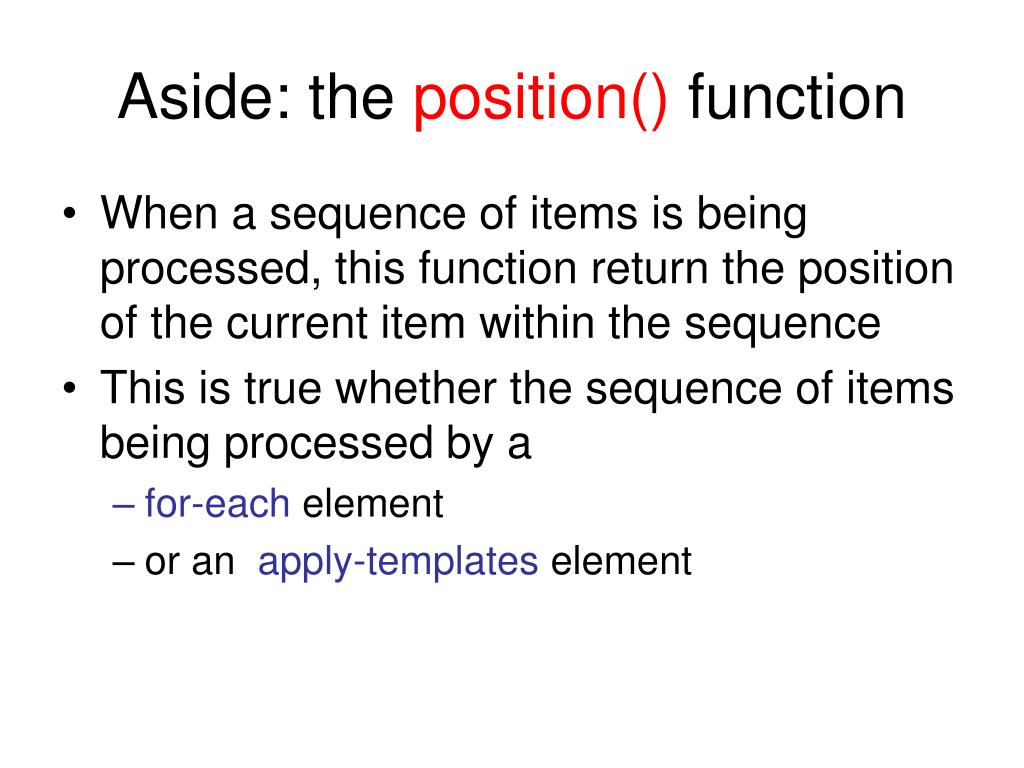 Aside: the position() function

• When a sequence of items is being processed, this function return the position of the current item within the sequence
• This is true whether the sequence of items being processed by a
– for-each element
– or an apply-templates element